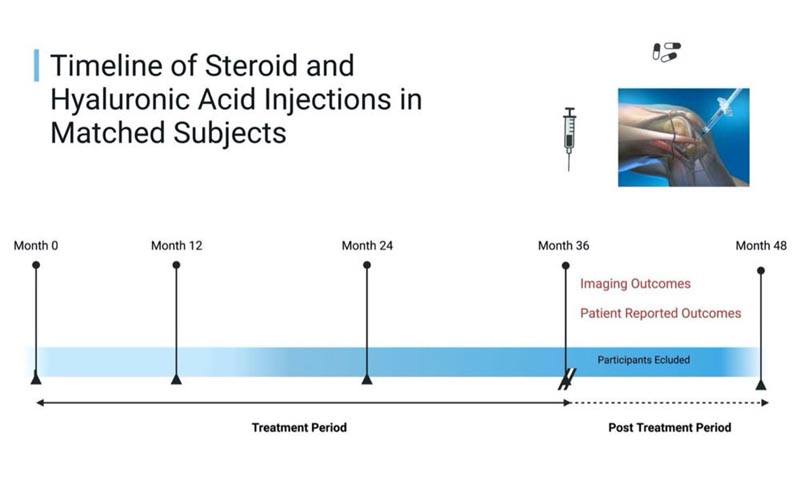 Timeline of Steroid and Hyaluronic Acid Injections in Matched Subjects

Month 0

Month 12

Month 24

Month 36

Month 48

Imaging Outcomes

Patient Reported Outcomes

Participants Ecluded

Treatment Period

Post Treatment Period